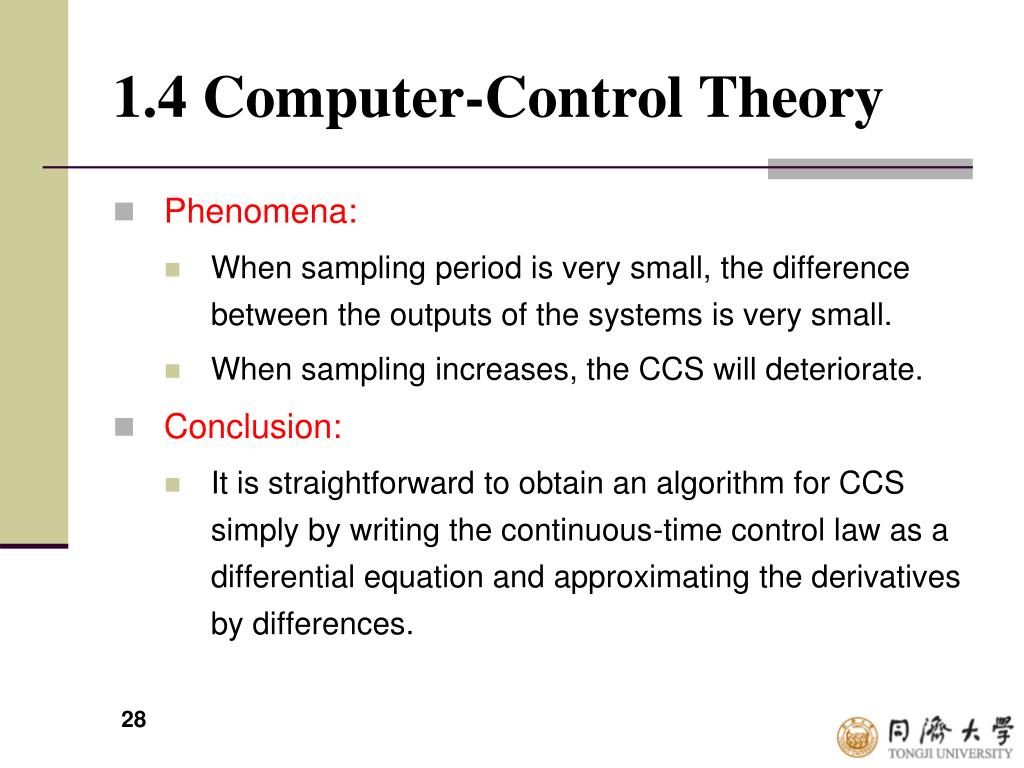 1.4 Computer-Control Theory

Phenomena:

When sampling period is very small, the difference between the outputs of the systems is very small.

When sampling increases, the CCS will deteriorate.

Conclusion:

It is straightforward to obtain an algorithm for CCS simply by writing the continuous-time control law as a differential equation and approximating the derivatives by differences.

28

同濟大學
TONGJI UNIVERSITY